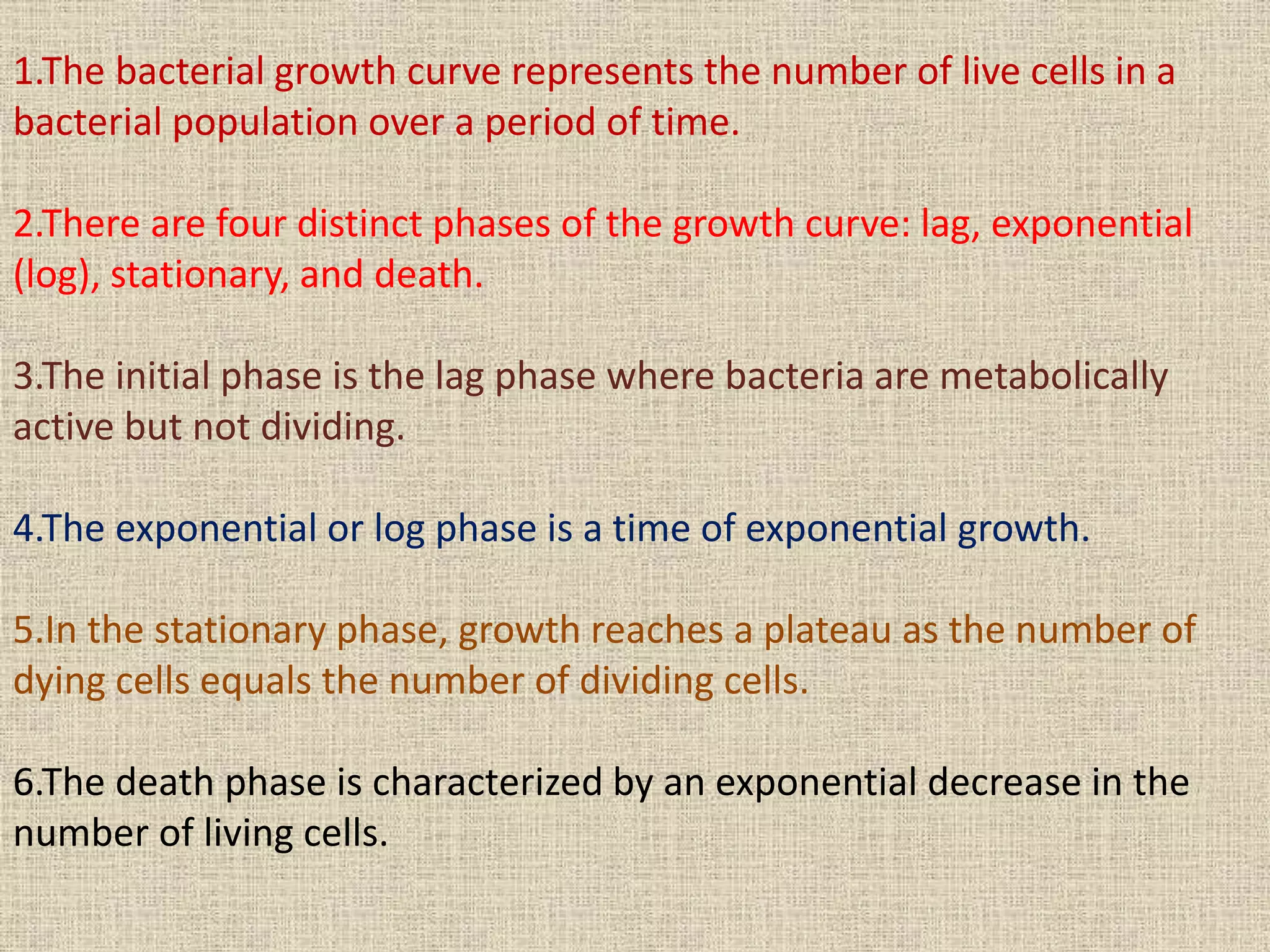 1.The bacterial growth curve represents the number of live cells in a bacterial population over a period of time.

2.There are four distinct phases of the growth curve: lag, exponential (log), stationary, and death.

3.The initial phase is the lag phase where bacteria are metabolically active but not dividing.

4.The exponential or log phase is a time of exponential growth.

5.In the stationary phase, growth reaches a plateau as the number of dying cells equals the number of dividing cells.

6.The death phase is characterized by an exponential decrease in the number of living cells.